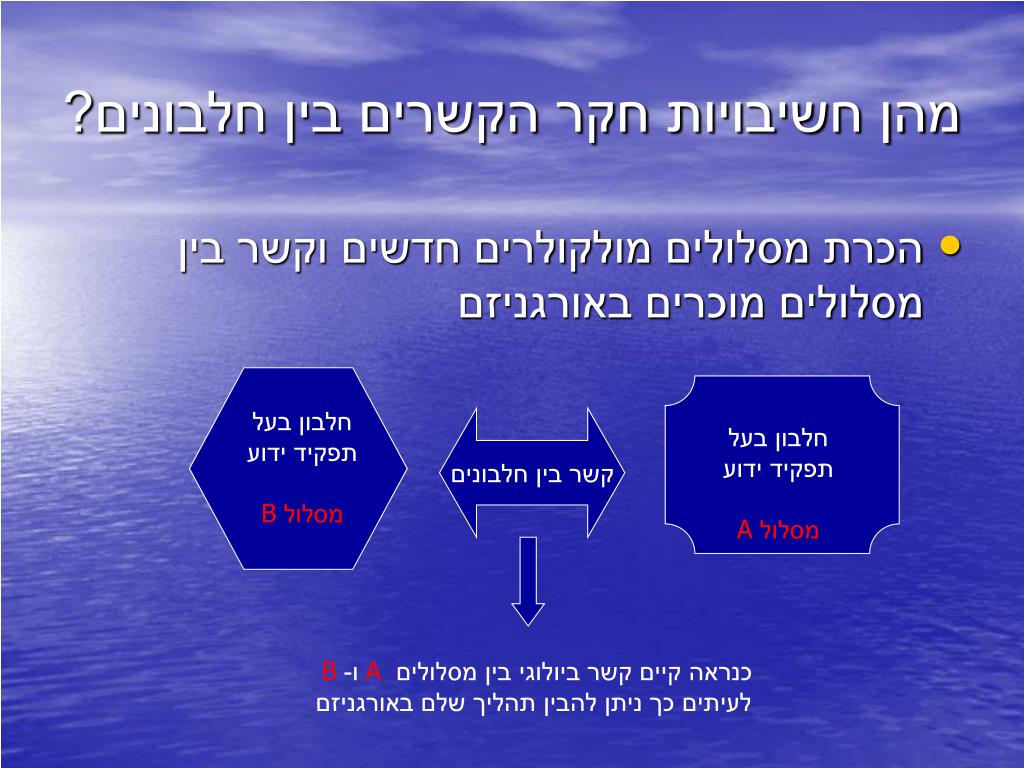 מהן חשיבויות חקר הקשרים בין חלבונים?

• הכרת מסלולים מולקולרים חדשים וקשר בין מסלולים מוכרים באורגניזם

חלבון בעל תפקיד ידוע

מסלול A

קשר בין חלבונים

חלבון בעל תפקיד ידוע

מסלול B

כנראה קיים קשר ביולוגי בין מסלולים A ו- B
לעיתים כך ניתן להבין תהליך שלם באורגניזם